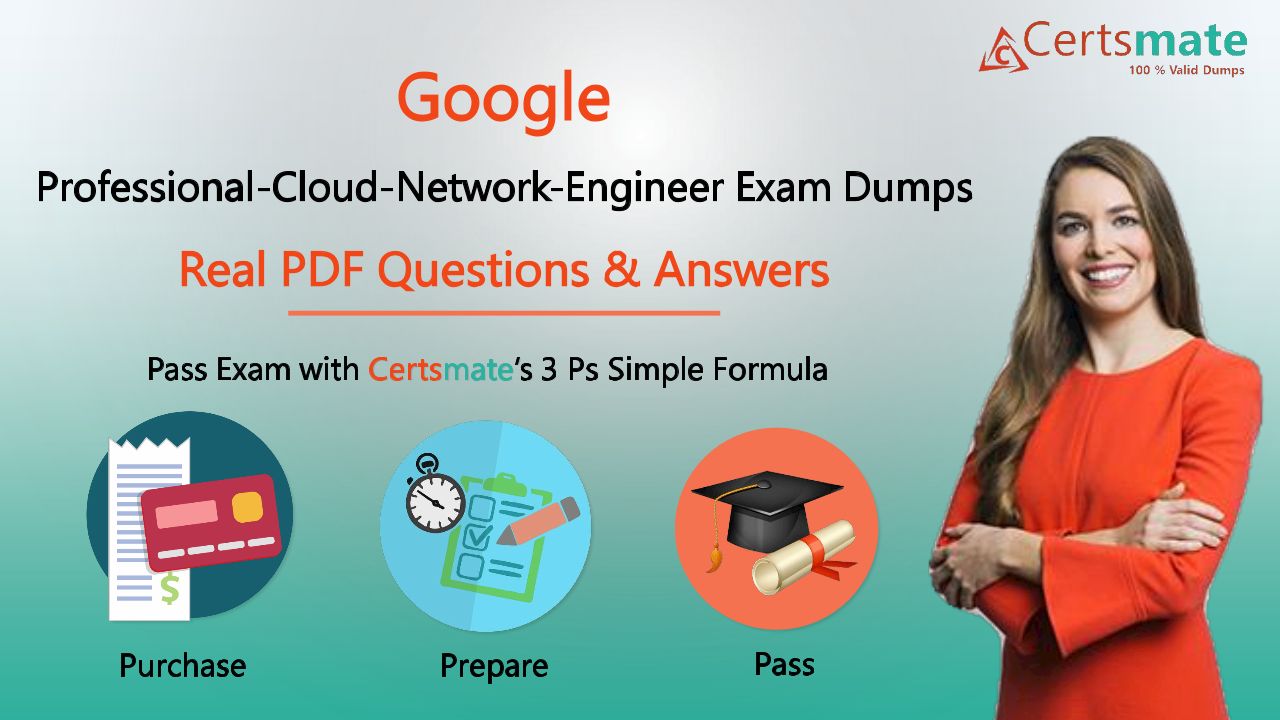 Certsmate
100 % Valid Dumps

Google

Professional-Cloud-Network-Engineer Exam Dumps

Real PDF Questions & Answers

Pass Exam with Certsmate's 3 Ps Simple Formula

$

Purchase

Prepare

Pass